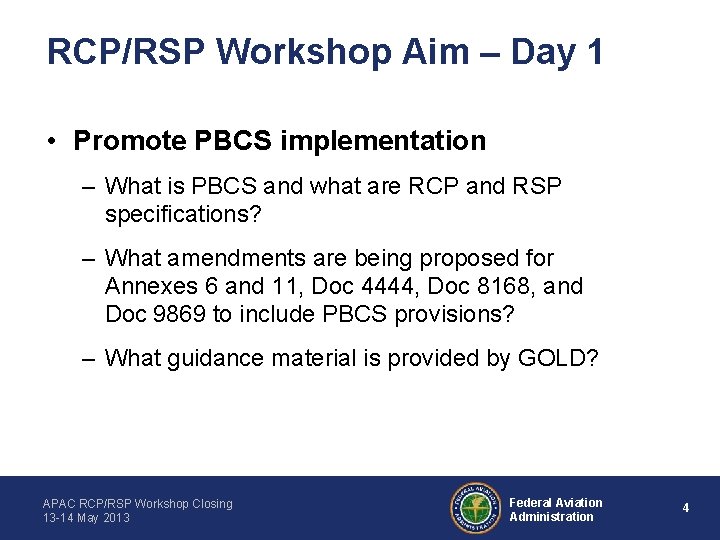 RCP/RSP Workshop Aim – Day 1

• Promote PBCS implementation

– What is PBCS and what are RCP and RSP specifications?

– What amendments are being proposed for Annexes 6 and 11, Doc 4444, Doc 8168, and Doc 9869 to include PBCS provisions?

– What guidance material is provided by GOLD?

APAC RCP/RSP Workshop Closing
13-14 May 2013

FEDERAL AVIATION ADMINISTRATION

Federal Aviation Administration

4